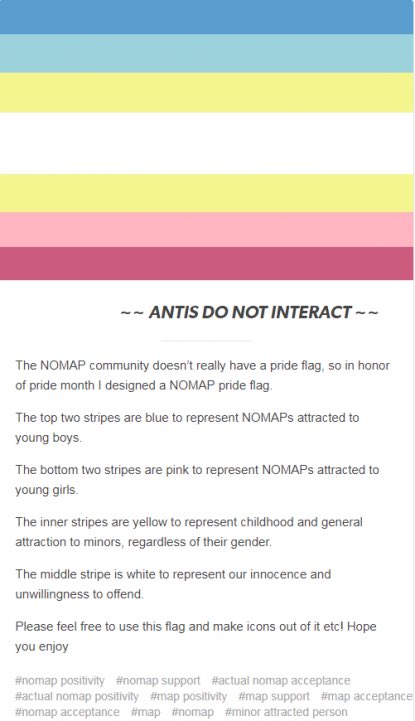 ~~ ANTIS DO NOT INTERACT ~~

The NOMAP community doesn't really have a pride flag, so in honor of pride month I designed a NOMAP pride flag.

The top two stripes are blue to represent NOMAPs attracted to young boys.

The bottom two stripes are pink to represent NOMAPs attracted to young girls.

The inner stripes are yellow to represent childhood and general attraction to minors, regardless of their gender.

The middle stripe is white to represent our innocence and unwillingness to offend.

Please feel free to use this flag and make icons out of it etc! Hope you enjoy

#nomap positivity #nomap support #actual nomap acceptance #actual nomap positivity #map positivity #map support #map acceptance #nomap acceptance #map #nomap #minor attracted person